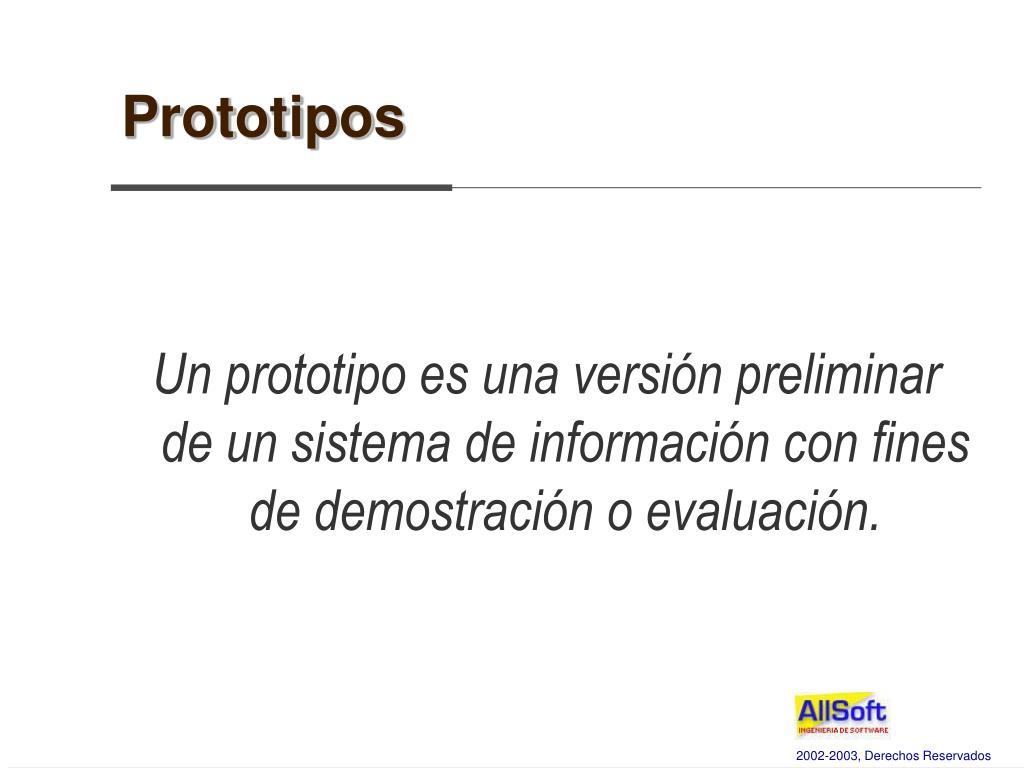 Prototipos

Un prototipo es una versión preliminar de un sistema de información con fines de demostración o evaluación.

AllSoft
INGENIERIA DE SOFTWARE

2002-2003, Derechos Reservados